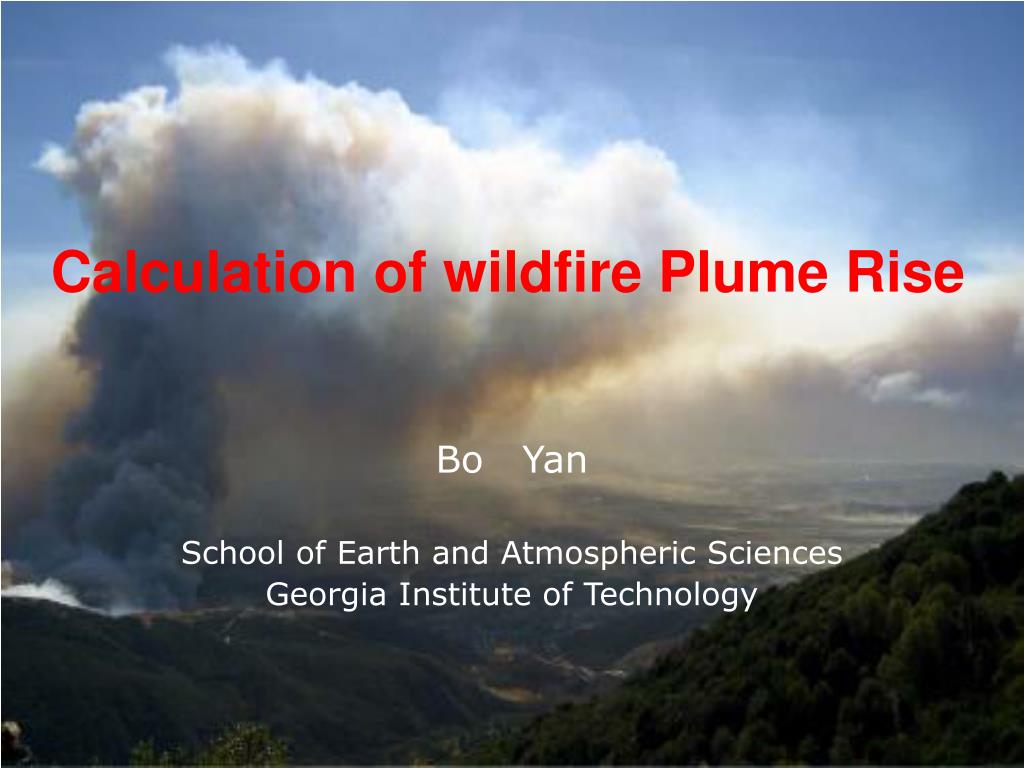 Calculation of wildfire Plume Rise

Bo Yan

School of Earth and Atmospheric Sciences
Georgia Institute of Technology